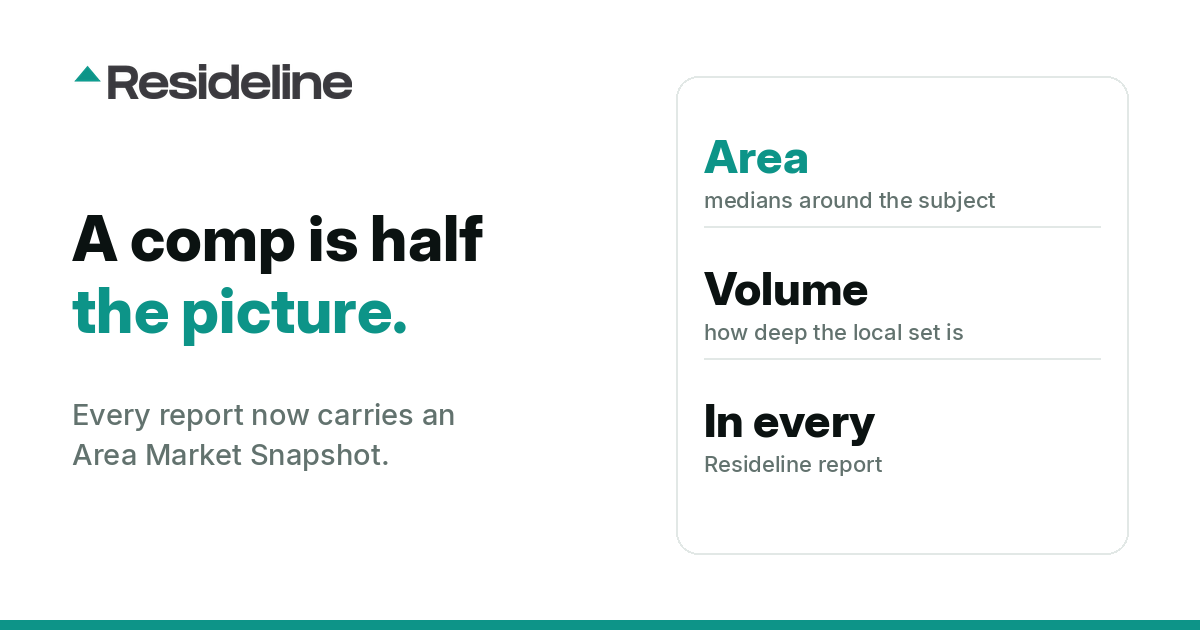 Resideline

A comp is half the picture.

Every report now carries an Area Market Snapshot.

Area
medians around the subject

Volume
how deep the local set is

In every
Resideline report